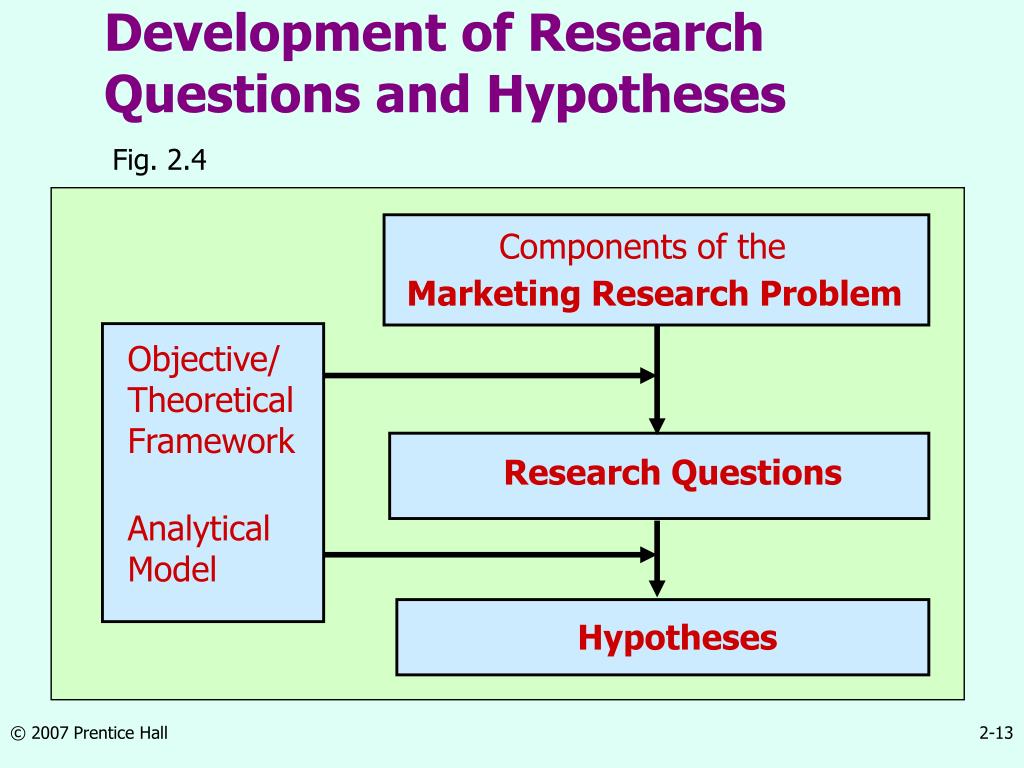 Development of Research Questions and Hypotheses

Fig. 2.4

Components of the
Marketing Research Problem

Objective/
Theoretical
Framework

Analytical
Model

Research Questions

Hypotheses

© 2007 Prentice Hall

2-13